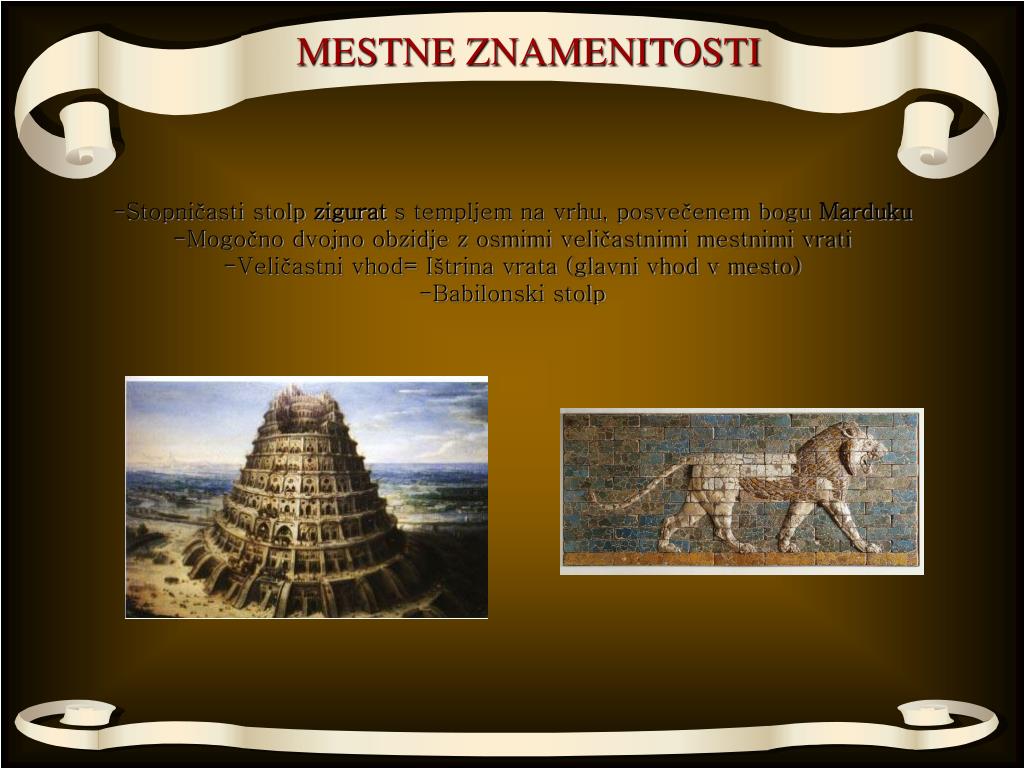 MESTNE ZNAMENITOSTI

-Stopničasti stolp zigurat s templjem na vrhu, posvečenem bogu Marduku
-Mogočno dvojno obzidje z osmimi veličastnimi mestnimi vrati
-Veličastni vhod= Ištrina vrata (glavni vhod v mesto)
-Babilonski stolp